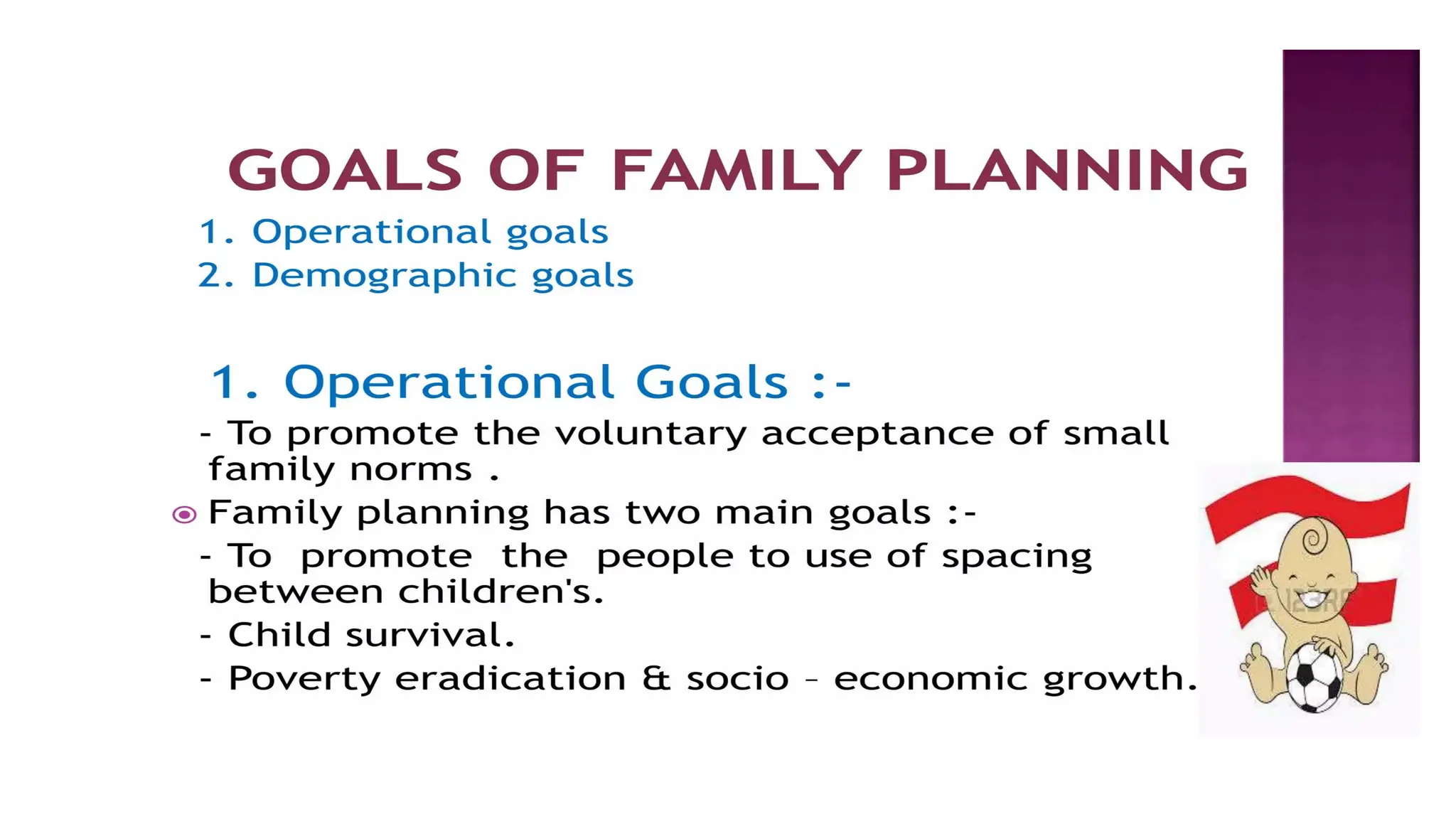 GOALS OF FAMILY PLANNING

1. Operational goals
2. Demographic goals

1. Operational Goals :-

- To promote the voluntary acceptance of small family norms .

Family planning has two main goals :-

- To promote the people to use of spacing between children's.

- Child survival.

- Poverty eradication & socio – economic growth.